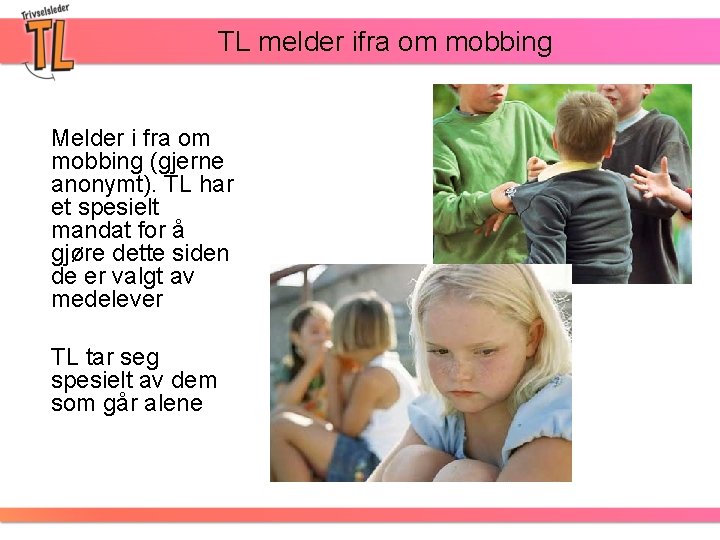 Trivselsleder
TL

TL melder ifra om mobbing

Melder i fra om mobbing (gjerne anonymt). TL har et spesielt mandat for å gjøre dette siden de er valgt av medelever

TL tar seg spesielt av dem som går alene